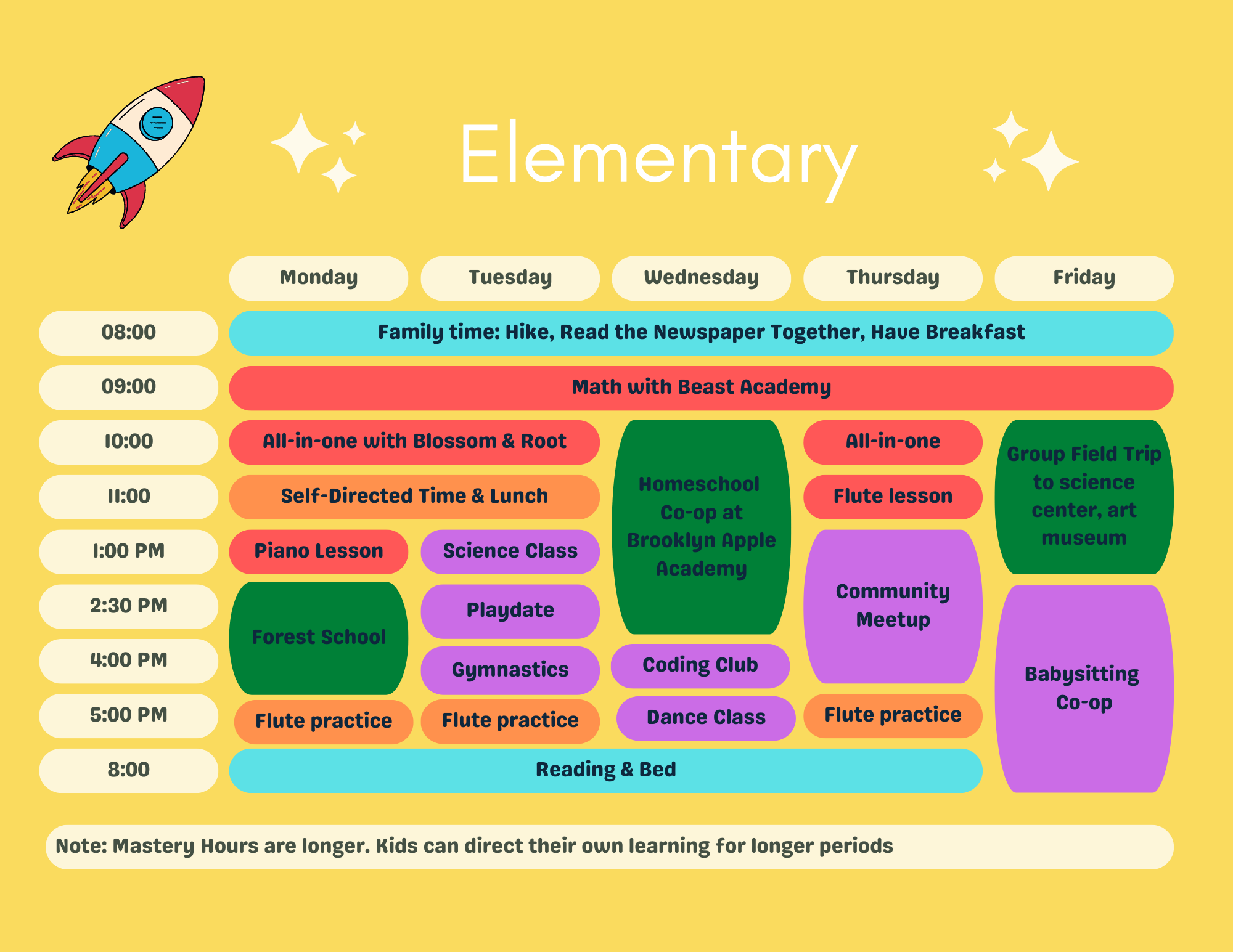 Elementary

| | Monday | Tuesday | Wednesday | Thursday | Friday |
|---|---|---|---|---|---|
| 08:00 | Family time: Hike, Read the Newspaper Together, Have Breakfast | | | | |
| 09:00 | Math with Beast Academy | | | | |
| 10:00 | All-in-one with Blossom & Root | | Homeschool Co-op at Brooklyn Apple Academy | All-in-one | Group Field Trip to science center, art museum |
| 11:00 | Self-Directed Time & Lunch | | | Flute lesson | |
| 1:00 PM | Piano Lesson | Science Class | | Community Meetup | |
| 2:30 PM | Forest School | Playdate | | | Babysitting Co-op |
| 4:00 PM | | Gymnastics | Coding Club | | |
| 5:00 PM | Flute practice | Flute practice | Dance Class | Flute practice | |
| 8:00 | Reading & Bed | | | | |

Note: Mastery Hours are longer. Kids can direct their own learning for longer periods